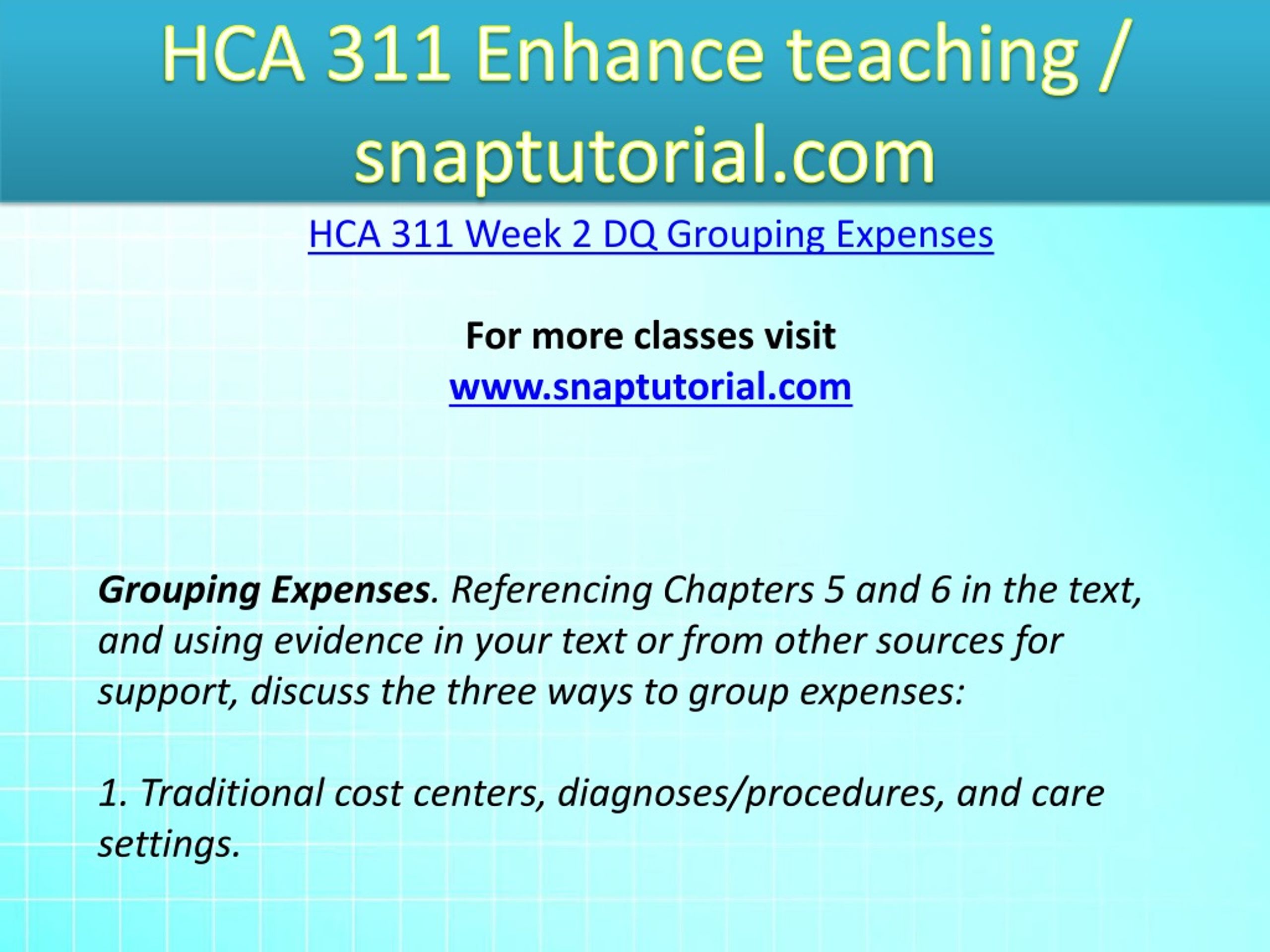 HCA 311 Enhance teaching / snaptutorial.com

HCA 311 Week 2 DQ Grouping Expenses

For more classes visit
www.snaptutorial.com

Grouping Expenses. Referencing Chapters 5 and 6 in the text, and using evidence in your text or from other sources for support, discuss the three ways to group expenses:

1. Traditional cost centers, diagnoses/procedures, and care settings.